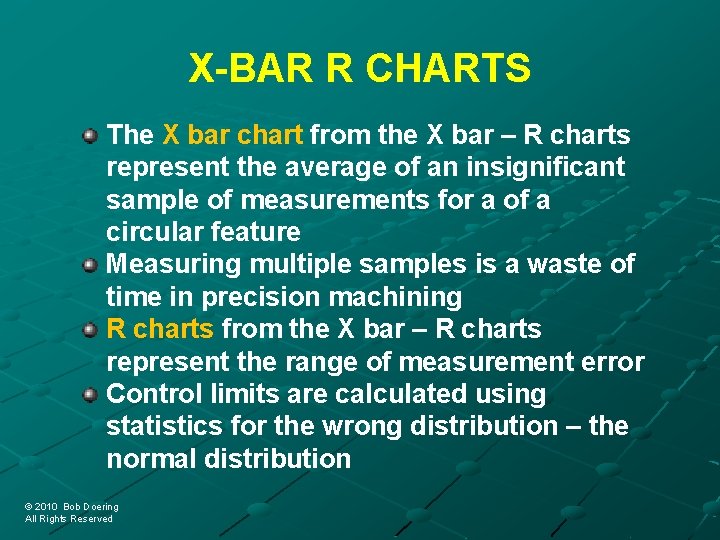 X-BAR R CHARTS

The X bar chart from the X bar – R charts represent the average of an insignificant sample of measurements for a of a circular feature

Measuring multiple samples is a waste of time in precision machining

R charts from the X bar – R charts represent the range of measurement error

Control limits are calculated using statistics for the wrong distribution – the normal distribution

© 2010 Bob Doering
All Rights Reserved